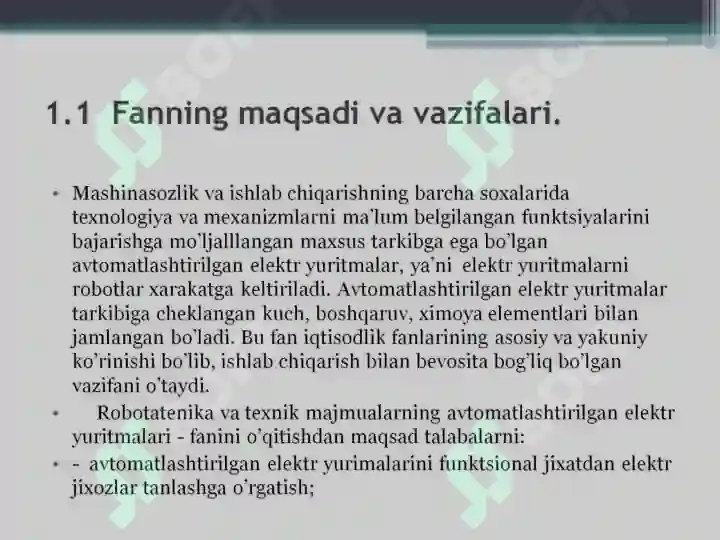 1.1 Fanning maqsadi va vazifalari.

• Mashinasozlik va ishlab chiqarishning barcha soxalarida texnologiya va mexanizmlarni ma'lum belgilangan funktsiyalarini bajarishga mo'ljalllangan maxsus tarkibga ega bo'lgan avtomatlashtirilgan elektr yuritmalar, ya'ni elektr yuritmalarni robotlar xarakatga keltiriladi. Avtomatlashtirilgan elektr yuritmalar tarkibiga cheklangan kuch, boshqaruv, ximoya elementlari bilan jamlangan bo'ladi. Bu fan iqtisodlik fanlarining asosiy va yakuniy ko'rinishi bo'lib, ishlab chiqarish bilan bevosita bog'liq bo'lgan vazifani o'taydi.

• Robotatenika va texnik majmualarning avtomatlashtirilgan elektr yuritmalari - fanini o'qitishdan maqsad talabalarni:

• - avtomatlashtirilgan elektr yurimalarini funktsional jixatdan elektr jixozlar tanlashga o'rgatish;